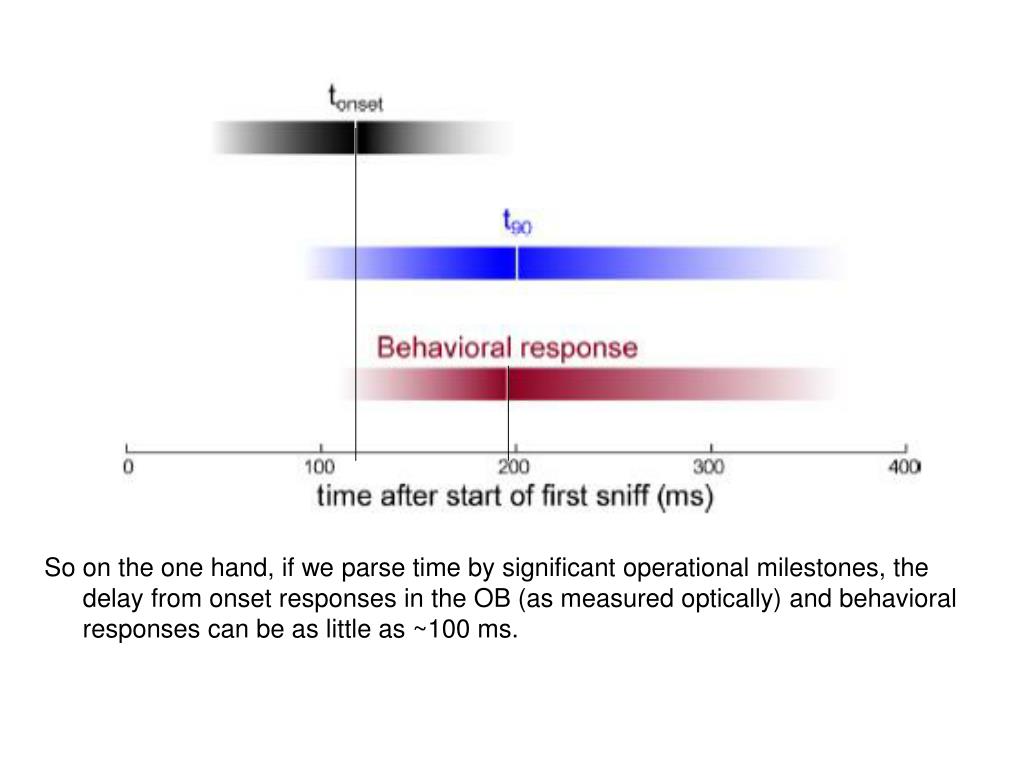 $t_{onset}$

$t_{90}$

Behavioral response

0 100 200 300 400

time after start of first sniff (ms)

So on the one hand, if we parse time by significant operational milestones, the delay from onset responses in the OB (as measured optically) and behavioral responses can be as little as ~100 ms.